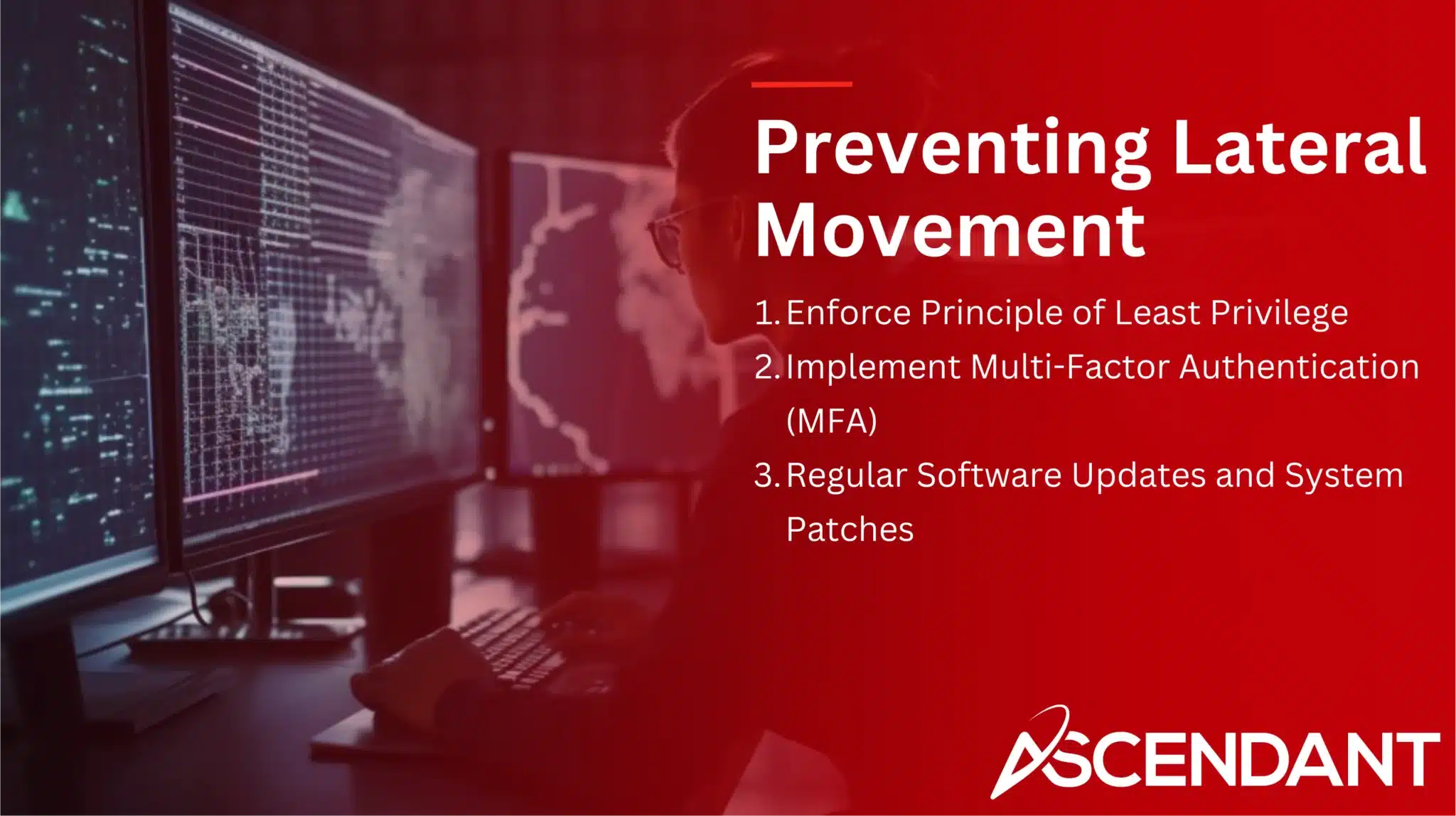 Preventing Lateral Movement

1. Enforce Principle of Least Privilege
2. Implement Multi-Factor Authentication (MFA)
3. Regular Software Updates and System Patches

ASCENDANT